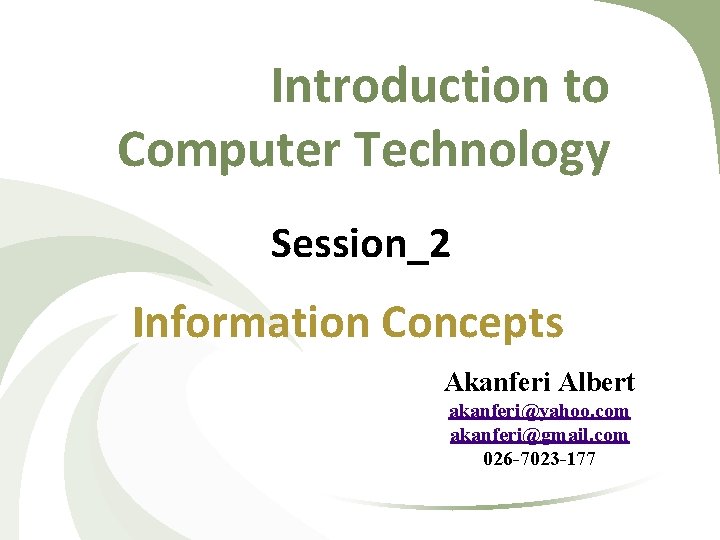 Introduction to Computer Technology

Session_2

Information Concepts

Akanferi Albert
akanferi@yahoo.com
akanferi@gmail.com
026-7023-177